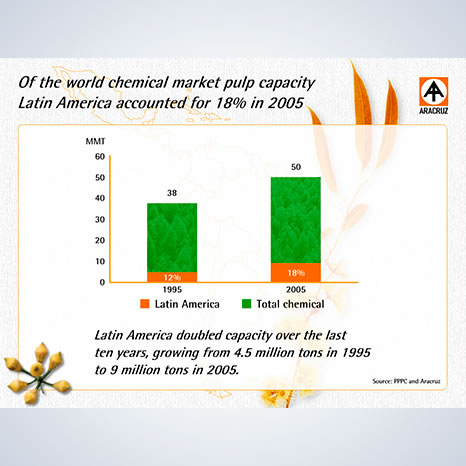 Of the world chemical market pulp capacity Latin America accounted for 18% in 2005

ARACRUZ

MMT
60
50
40
30
20
10
0

38
50
12%
18%
1995
2005

Latin America
Total chemical

Latin America doubled capacity over the last ten years, growing from 4.5 million tons in 1995 to 9 million tons in 2005.

Source: PPPC and Aracruz